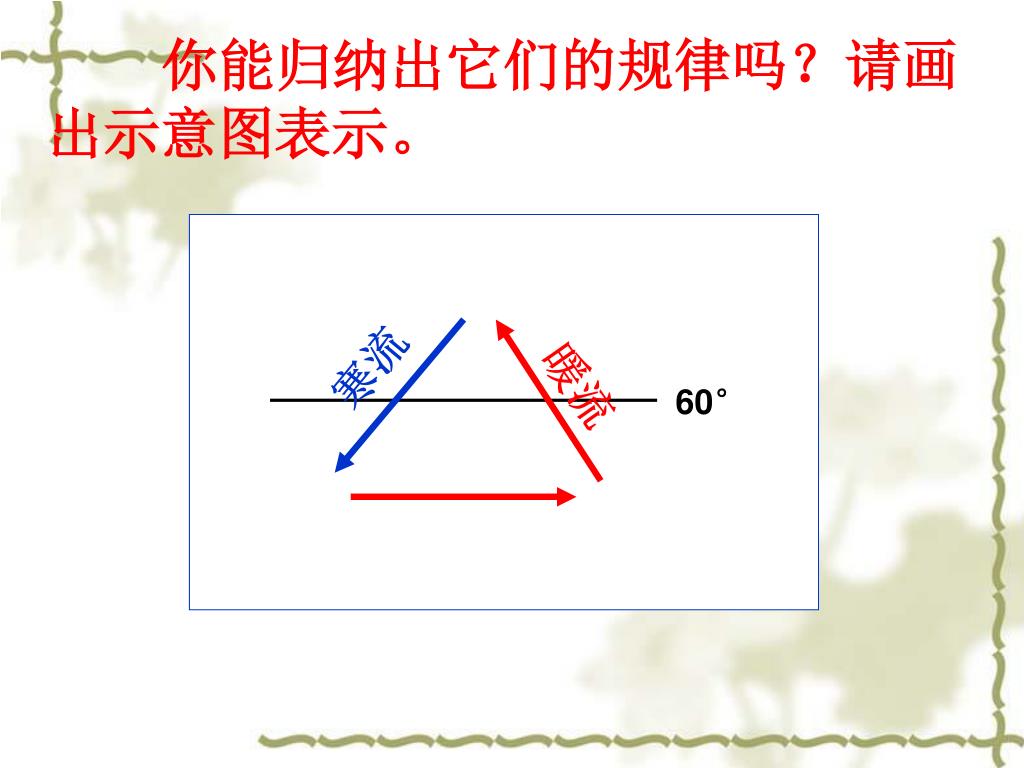 你能归纳出它们的规律吗？请画出示意图表示。

寒流

暖流

60°